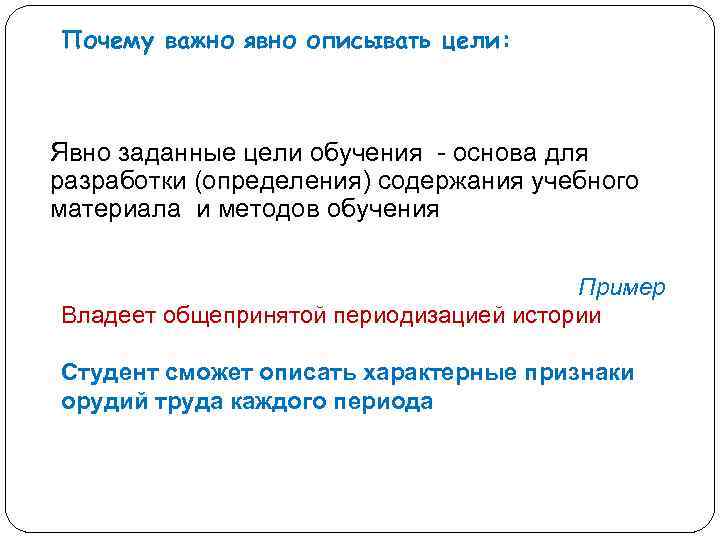 Почему важно явно описывать цели:

Явно заданные цели обучения - основа для разработки (определения) содержания учебного материала и методов обучения

Пример

Владеет общепринятой периодизацией истории

Студент сможет описать характерные признаки орудий труда каждого периода